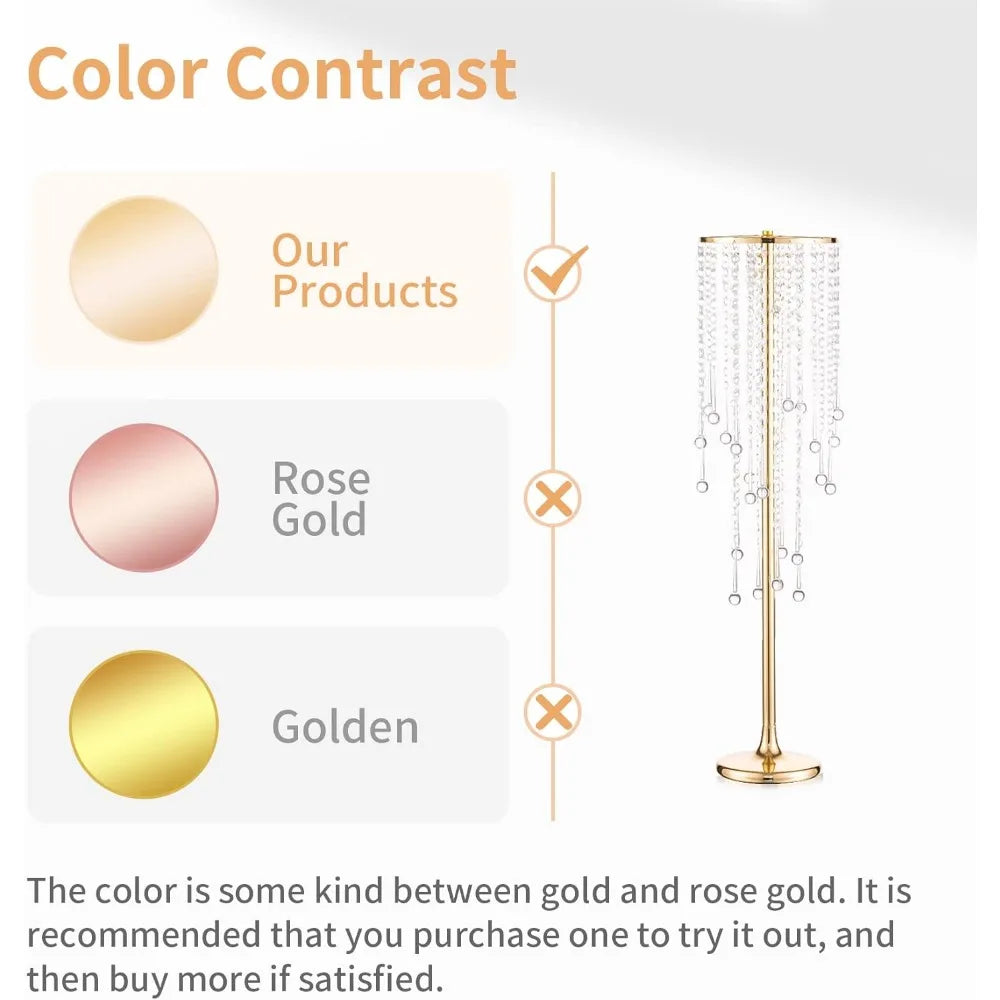 Color Contrast

Our Products

Rose Gold

Golden

The color is some kind between gold and rose gold. It is recommended that you purchase one to try it out, and then buy more if satisfied.